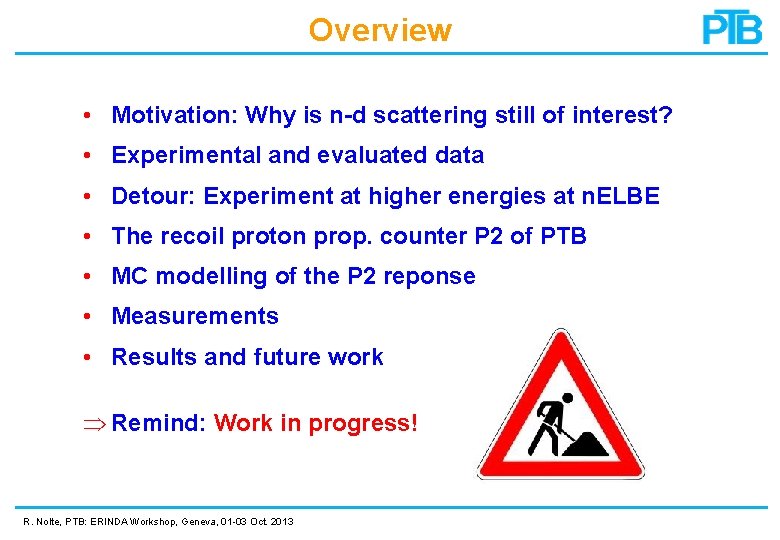 Overview

PTB

• Motivation: Why is n-d scattering still of interest?
• Experimental and evaluated data
• Detour: Experiment at higher energies at nELBE
• The recoil proton prop. counter P2 of PTB
• MC modelling of the P2 reponse
• Measurements
• Results and future work

$\Rightarrow$ Remind: Work in progress!

R. Nolte, PTB: ERINDA Workshop, Geneva, 01-03 Oct. 2013